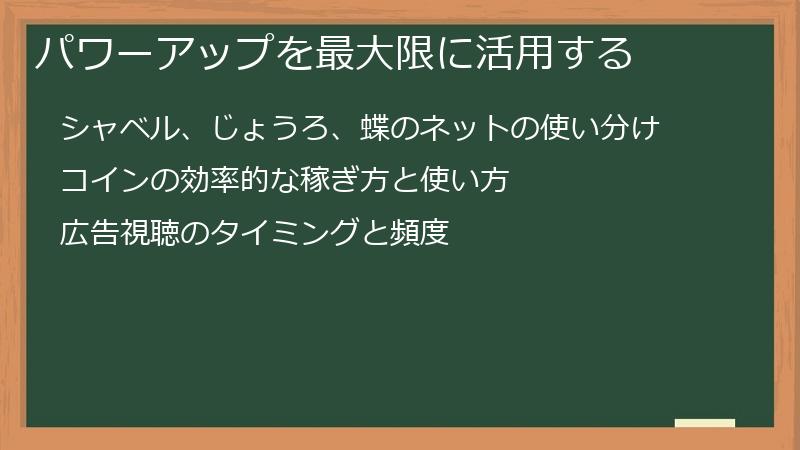 パワーアップを最大限に活用する

シャベル、じょうろ、蝶のネットの使い分け

コインの効率的な稼ぎ方と使い方

広告視聴のタイミングと頻度